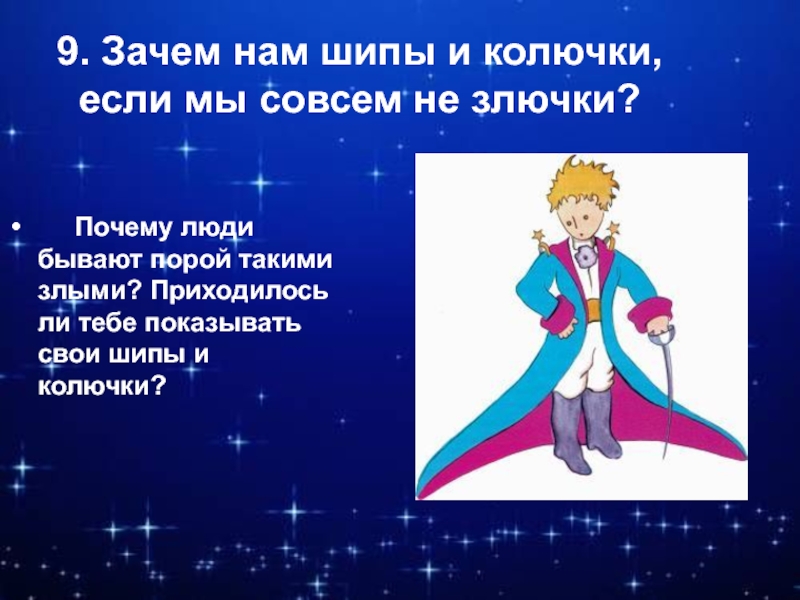 9. Зачем нам шипы и колючки, если мы совсем не злючки?

• Почему люди бывают порой такими злыми? Приходилось ли тебе показывать свои шипы и колючки?